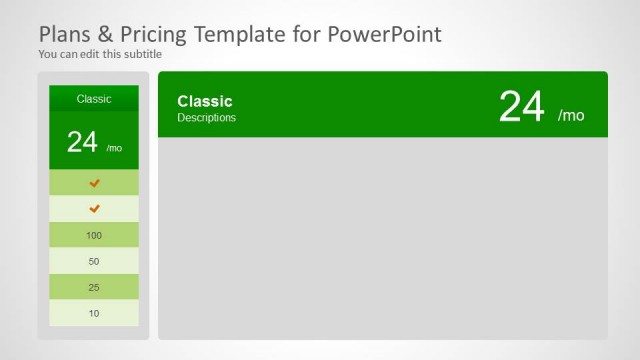 Plans & Pricing Template for PowerPoint
You can edit this subtitle

Classic
24 /mo
✓
✓
100
50
25
10

Classic
Descriptions
24 /mo